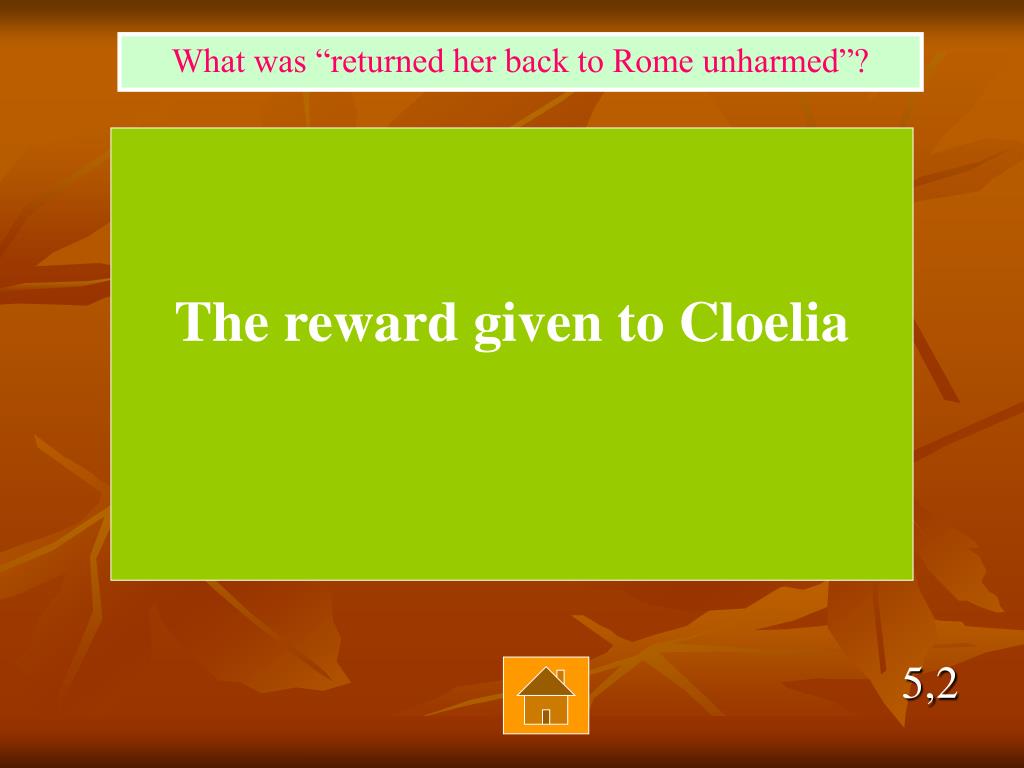 What was “returned her back to Rome unharmed”?

The reward given to Cloelia

5,2